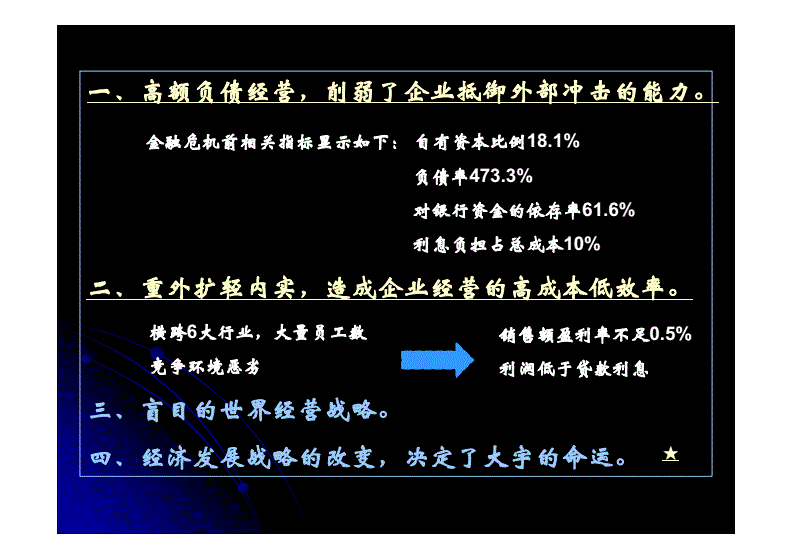 一、高额负债经营，削弱了企业抵御外部冲击的能力。

金融危机前相关指标显示如下：自有资本比例18.1%

负债率473.3%

对银行资金的依存率61.6%

利息负担占总成本10%

二、重外扩轻内实，造成企业经营的高成本低效率。

横跨6大行业，大量员工数

竞争环境恶劣

销售额盈利率不足0.5%

利润低于贷款利息

三、盲目的世界经营战略。

四、经济发展战略的改变，决定了大宇的命运。 ★